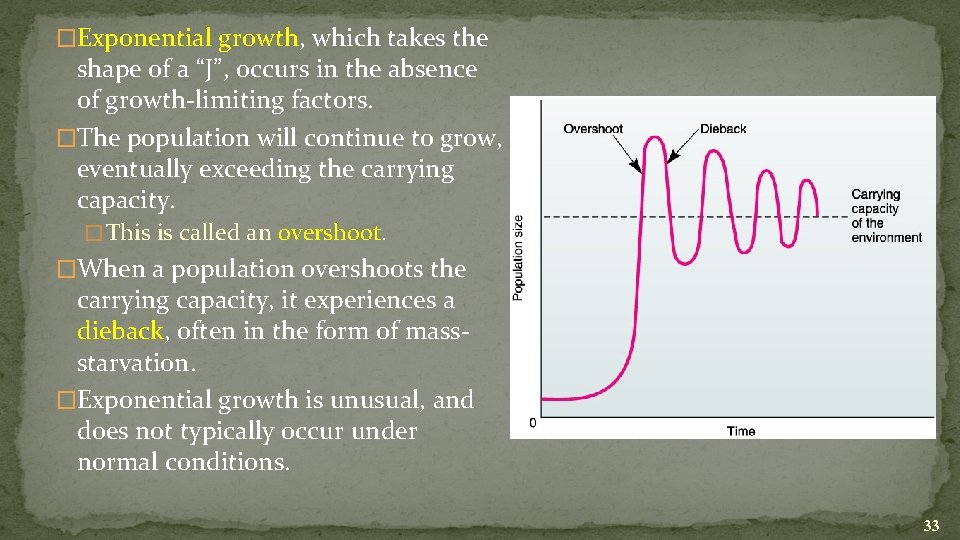 �Exponential growth, which takes the shape of a “J”, occurs in the absence of growth-limiting factors.

�The population will continue to grow, eventually exceeding the carrying capacity.

�This is called an overshoot.

�When a population overshoots the carrying capacity, it experiences a dieback, often in the form of mass-starvation.

�Exponential growth is unusual, and does not typically occur under normal conditions.

Overshoot

Dieback

Carrying capacity of the environment

Population size

0

Time

33